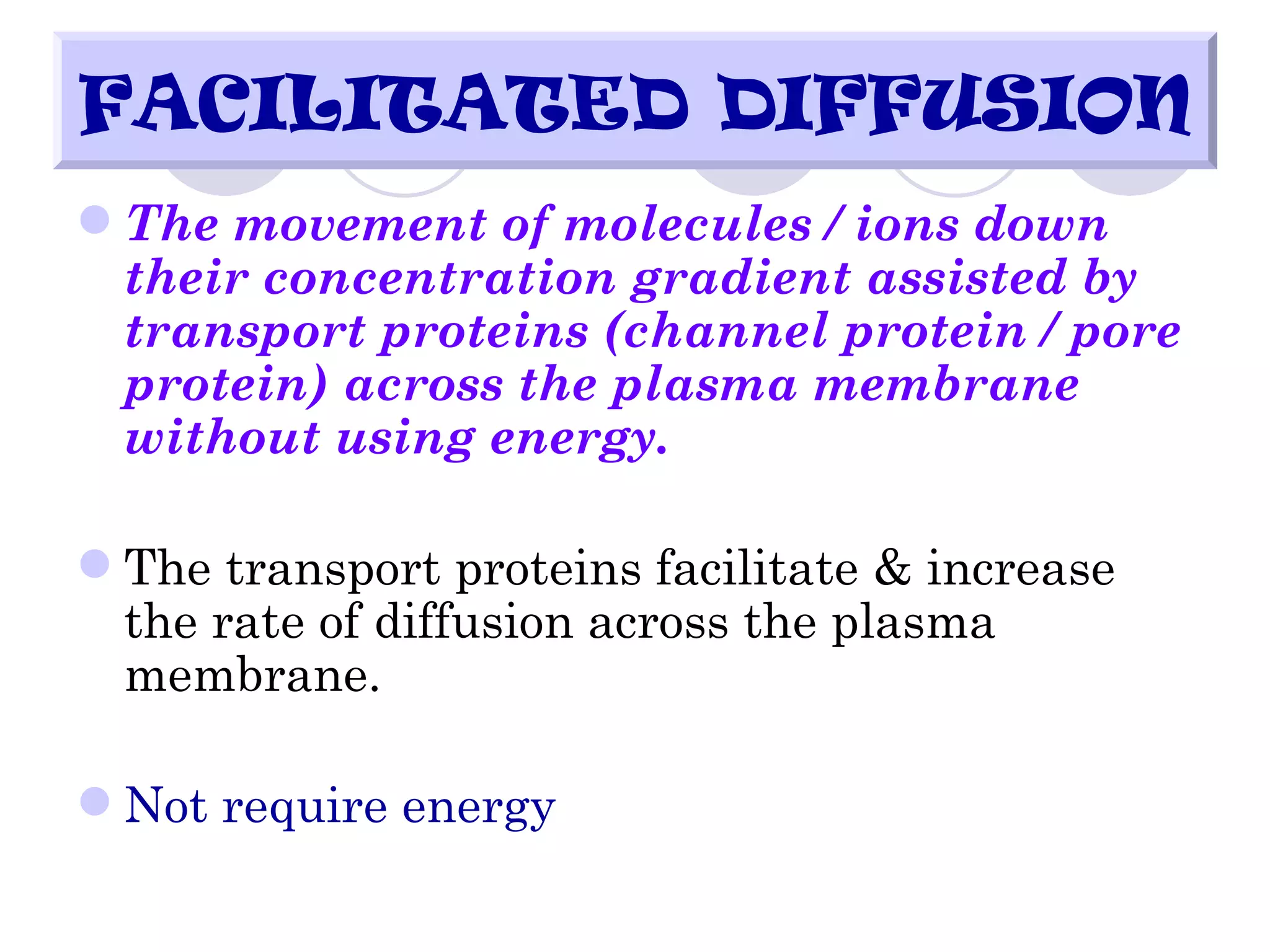 FACILITATED DIFFUSION

The movement of molecules / ions down their concentration gradient assisted by transport proteins (channel protein / pore protein) across the plasma membrane without using energy.

The transport proteins facilitate & increase the rate of diffusion across the plasma membrane.

Not require energy